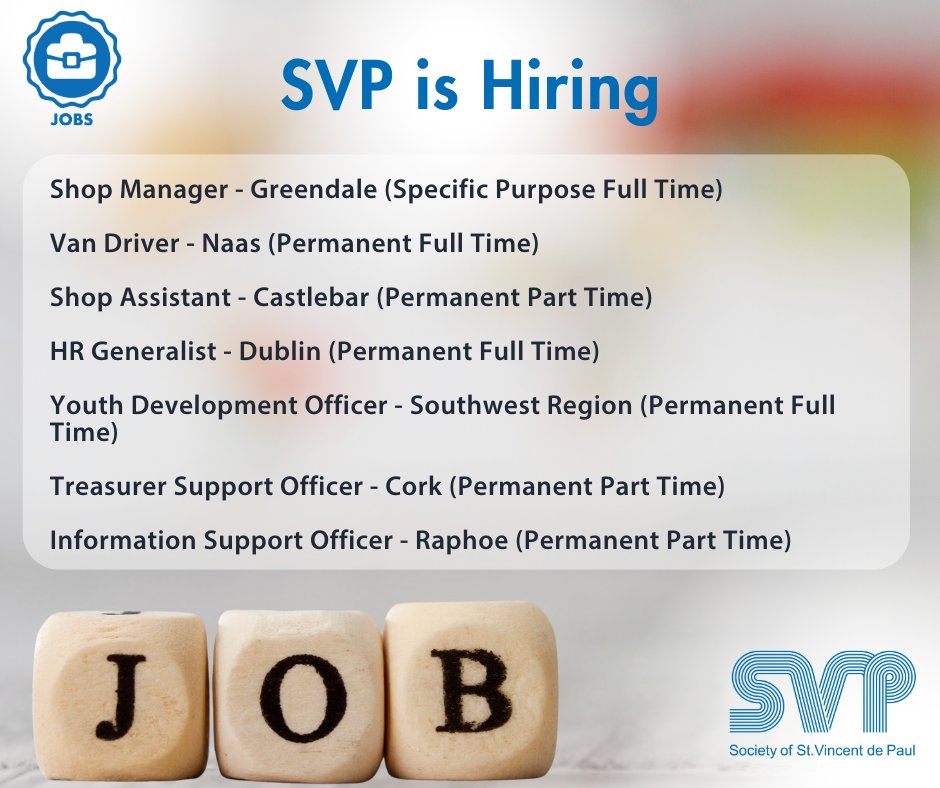 JOBS

SVP is Hiring

Shop Manager - Greendale (Specific Purpose Full Time)

Van Driver - Naas (Permanent Full Time)

Shop Assistant - Castlebar (Permanent Part Time)

HR Generalist - Dublin (Permanent Full Time)

Youth Development Officer - Southwest Region (Permanent Full Time)

Treasurer Support Officer - Cork (Permanent Part Time)

Information Support Officer - Raphoe (Permanent Part Time)

JOB

SVP
Society of St.Vincent de Paul